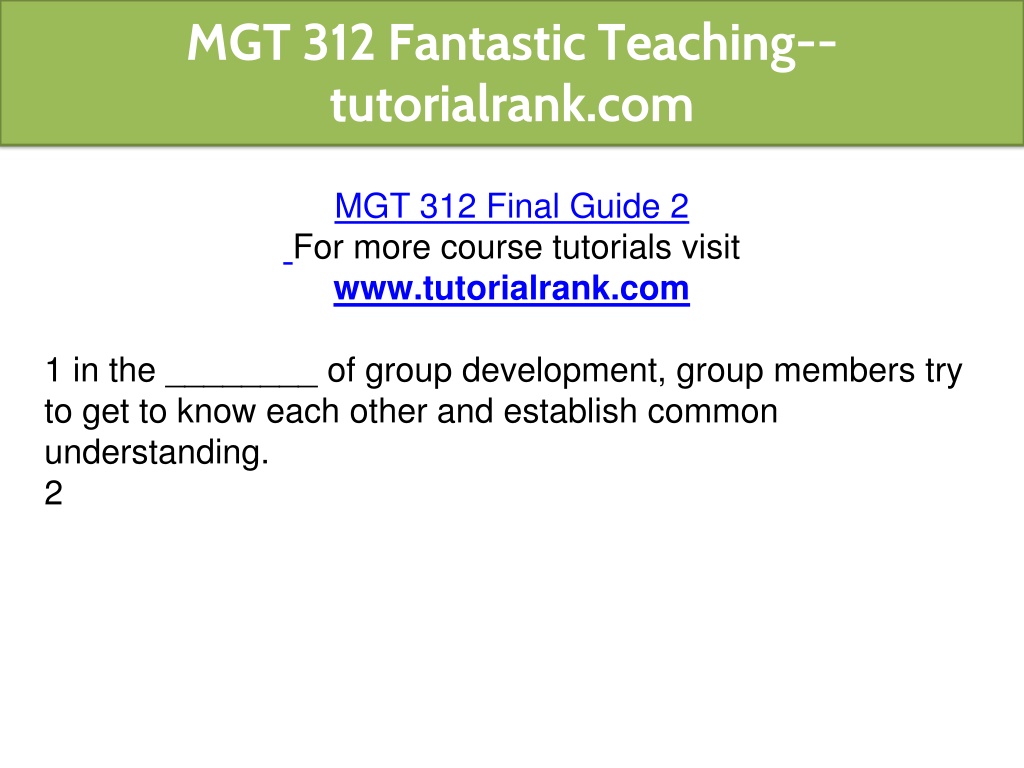 MGT 312 Fantastic Teaching--tutorialrank.com

MGT 312 Final Guide 2
For more course tutorials visit
www.tutorialrank.com

1 in the ________ of group development, group members try to get to know each other and establish common understanding.
2